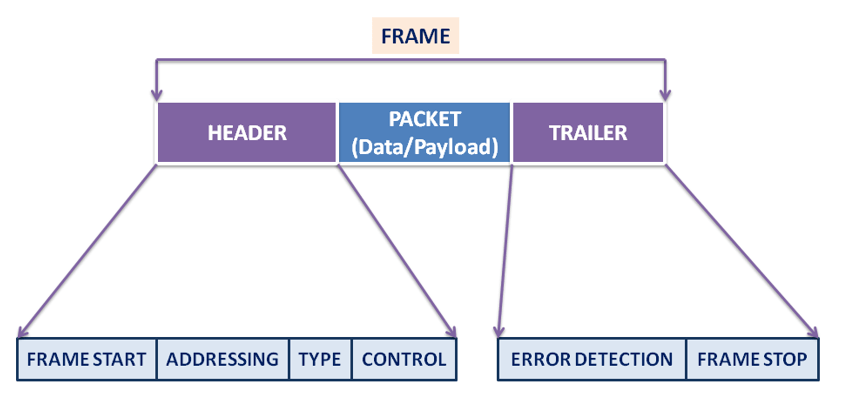 FRAME

HEADER

PACKET
(Data/Payload)

TRAILER

FRAME START

ADDRESSING

TYPE

CONTROL

ERROR DETECTION

FRAME STOP